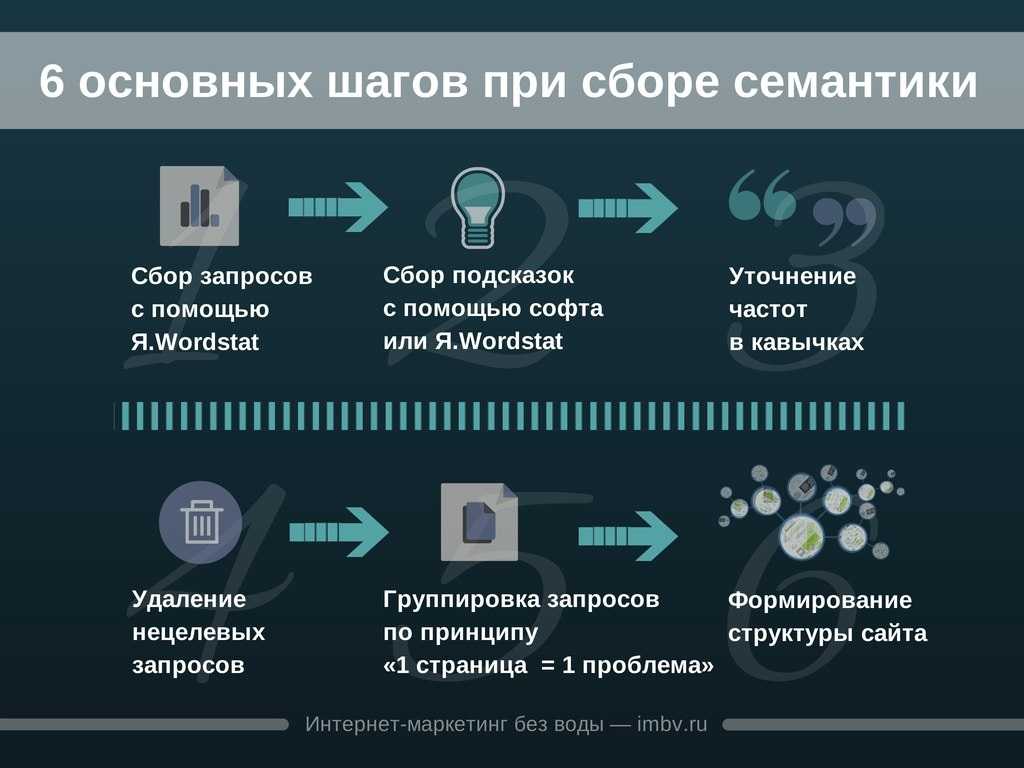 6 основных шагов при сборе семантики

1

Сбор запросов с помощью Я.Wordstat

2

Сбор подсказок с помощью софта или Я.Wordstat

3

Уточнение частот в кавычках

4

Удаление нецелевых запросов

5

Группировка запросов по принципу «1 страница = 1 проблема»

6

Формирование структуры сайта

Интернет-маркетинг без воды — imbv.ru